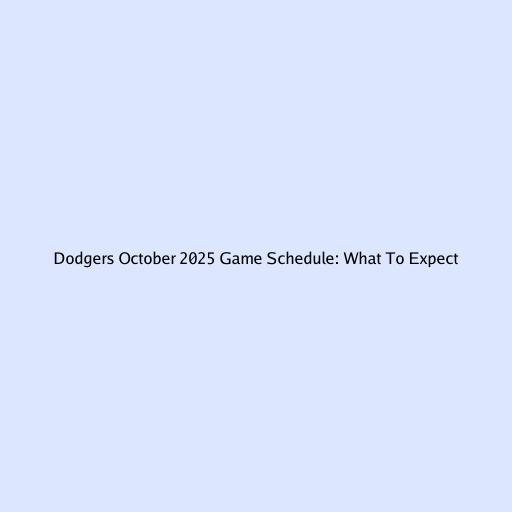 Dodgers October 2025 Game Schedule: What To Expect